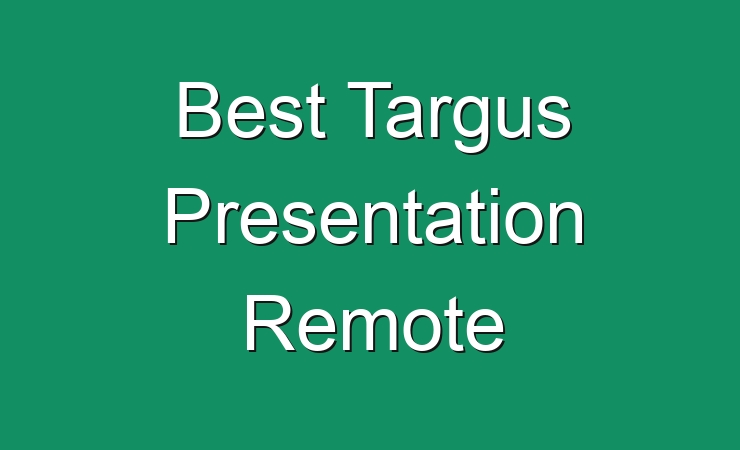 Best Targus Presentation Remote